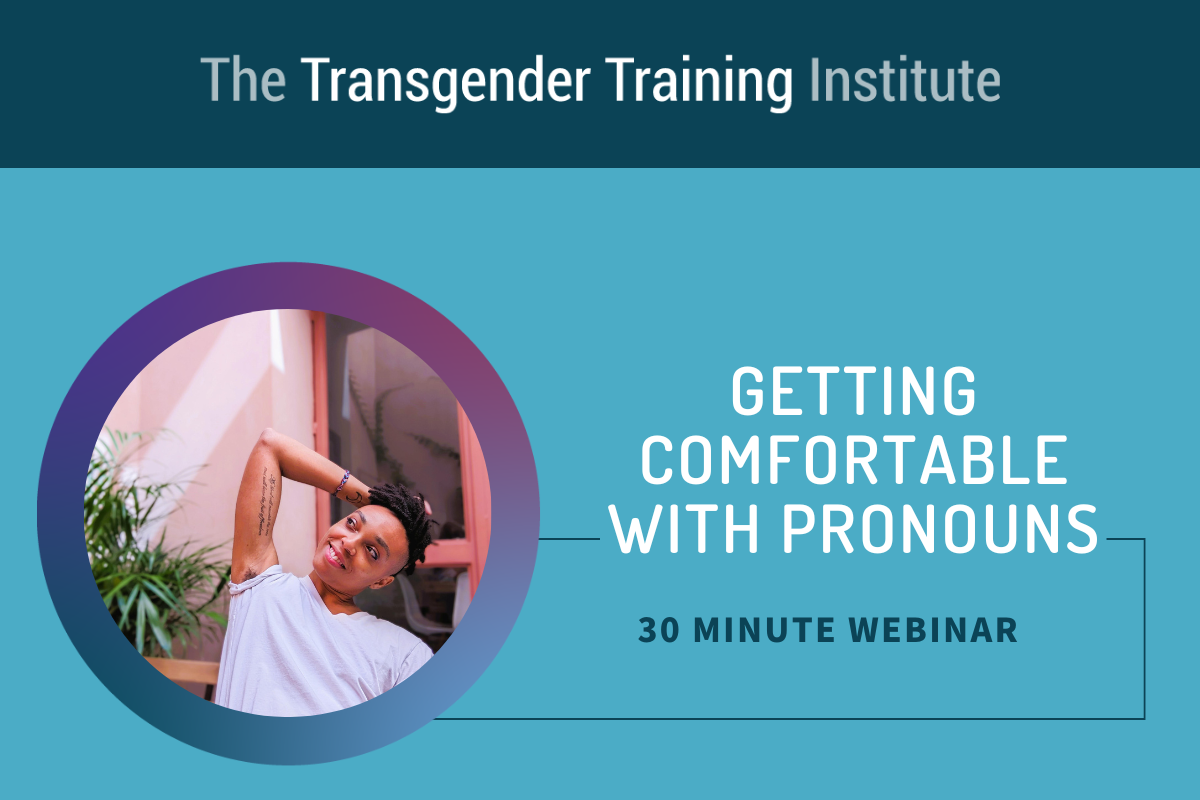 The Transgender Training Institute

GETTING COMFORTABLE WITH PRONOUNS

30 MINUTE WEBINAR